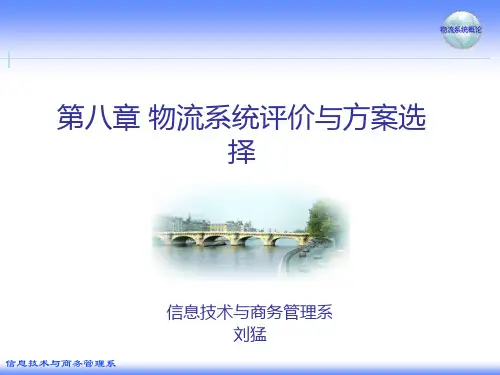 物流系统概论

第八章 物流系统评价与方案选择

信息技术与商务管理系
刘猛

信息技术与商务管理系